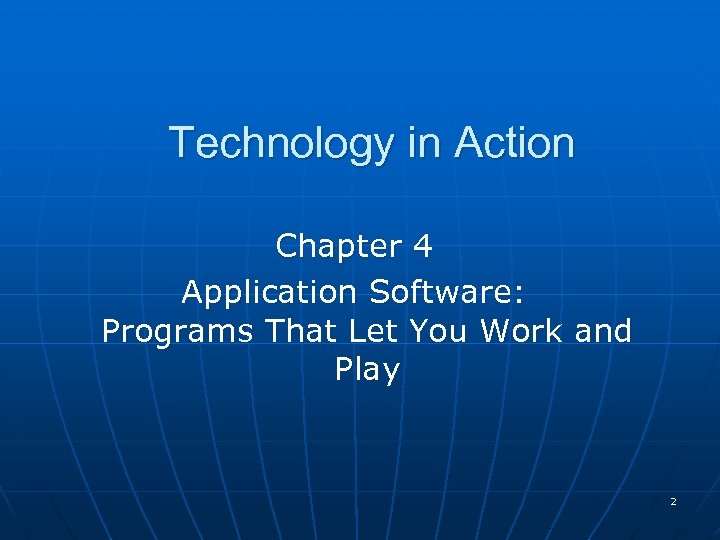 Technology in Action

Chapter 4
Application Software:
Programs That Let You Work and Play

2